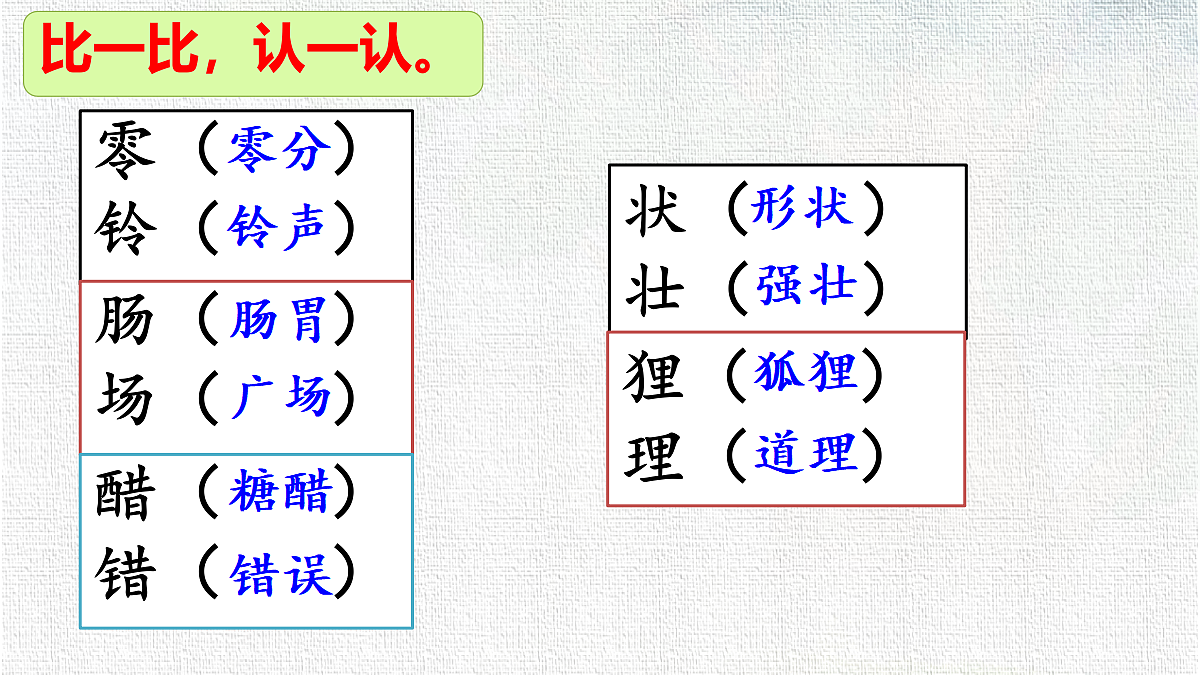 比一比，认一认。

零（零分）
铃（铃声）

肠（肠胃）
场（广场）

醋（糖醋）
错（错误）

状（形状）
壮（强壮）

狸（狐狸）
理（道理）